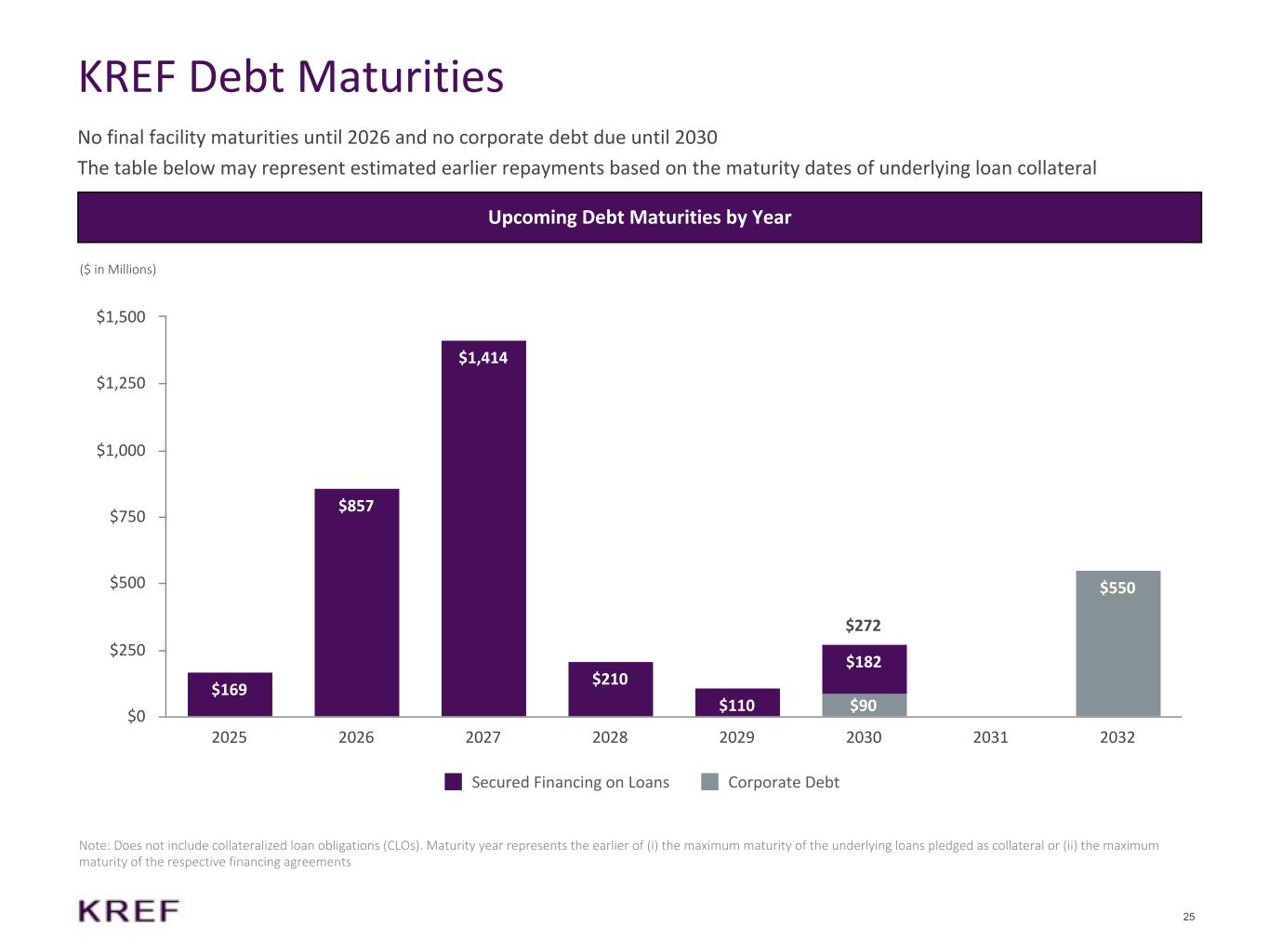 KREF Debt Maturities

No final facility maturities until 2026 and no corporate debt due until 2030

The table below may represent estimated earlier repayments based on the maturity dates of underlying loan collateral

Upcoming Debt Maturities by Year

($ in Millions)

$1,500
$1,250
$1,000
$750
$500
$250
$0

$169
$857
$1,414
$210
$110
$272
$182
$90
$550

2025 2026 2027 2028 2029 2030 2031 2032

Secured Financing on Loans
Corporate Debt

Note: Does not include collateralized loan obligations (CLOs). Maturity year represents the earlier of (i) the maximum maturity of the underlying loans pledged as collateral or (ii) the maximum maturity of the respective financing agreements

KREF

25